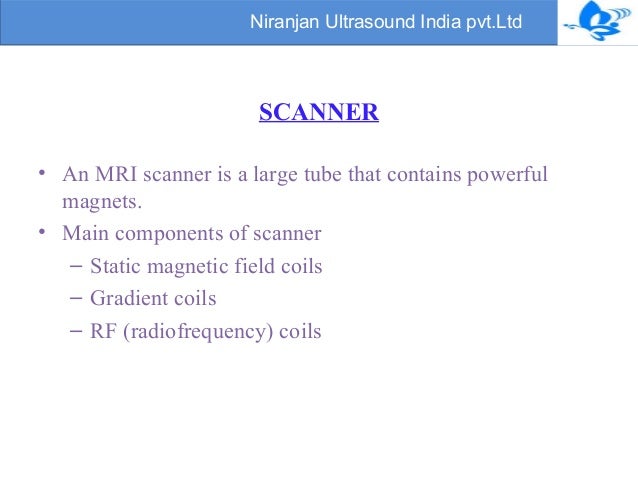 Niranjan Ultrasound India pvt.Ltd

SCANNER

• An MRI scanner is a large tube that contains powerful magnets.
• Main components of scanner
– Static magnetic field coils
– Gradient coils
– RF (radiofrequency) coils